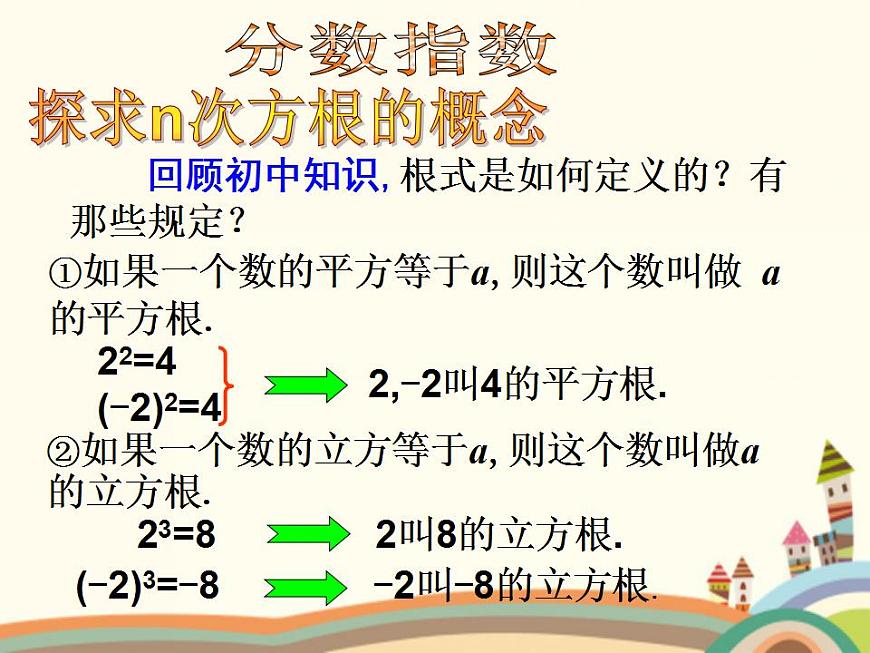 分数指数

探求n次方根的概念

回顾初中知识, 根式是如何定义的？有那些规定？

①如果一个数的平方等于$a$, 则这个数叫做 $a$ 的平方根.

$2^2=4$

$(-2)^2=4$

2,−2叫4的平方根.

②如果一个数的立方等于$a$, 则这个数叫做$a$的立方根.

$2^3=8$ 2叫8的立方根.

$(-2)^3=-8$ −2叫−8的立方根.